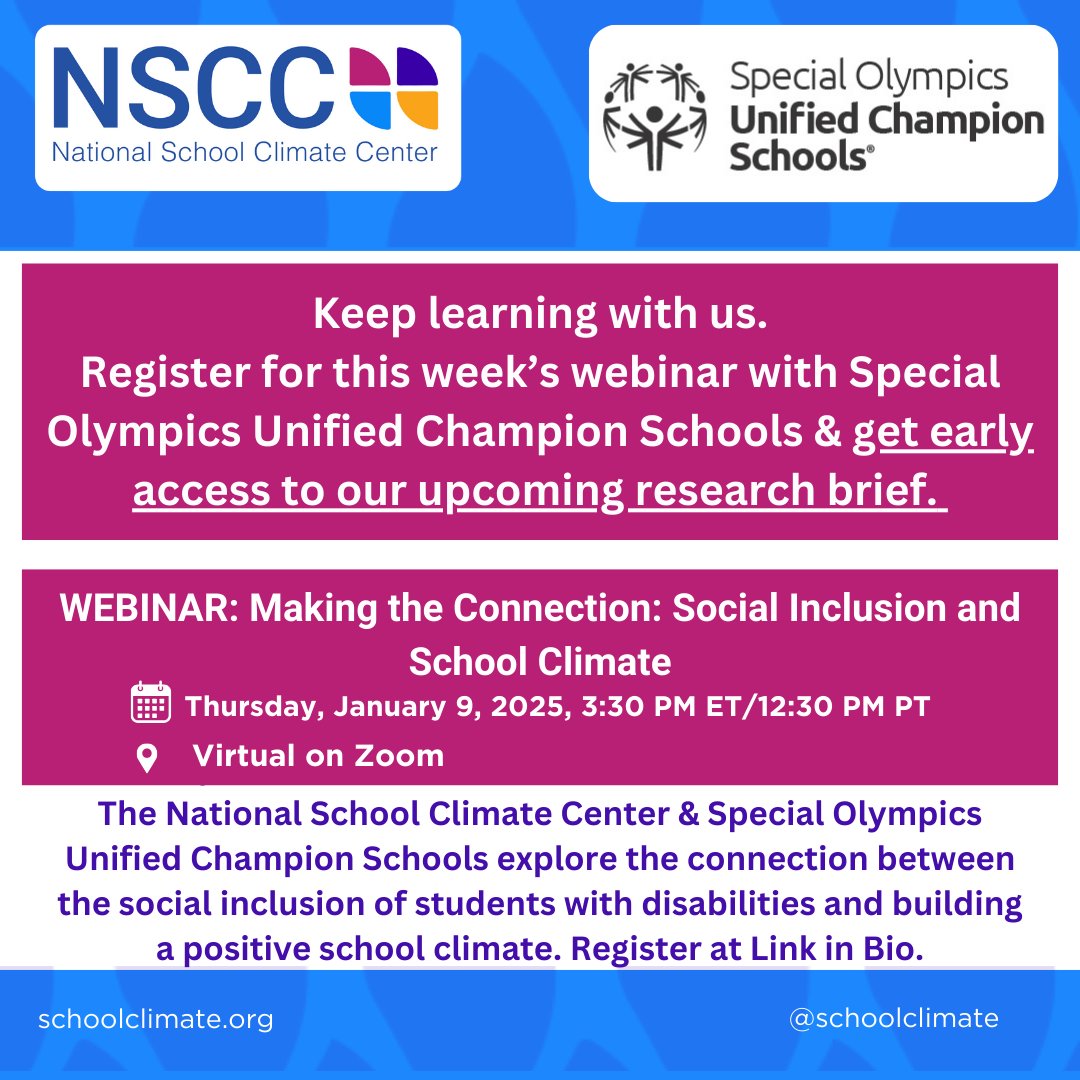 NSCC
National School Climate Center

Special Olympics
Unified Champion Schools®

Keep learning with us.
Register for this week's webinar with Special Olympics Unified Champion Schools & get early access to our upcoming research brief.

WEBINAR: Making the Connection: Social Inclusion and School Climate
Thursday, January 9, 2025, 3:30 PM ET/12:30 PM PT
Virtual on Zoom

The National School Climate Center & Special Olympics Unified Champion Schools explore the connection between the social inclusion of students with disabilities and building a positive school climate. Register at Link in Bio.

schoolclimate.org
@schoolclimate